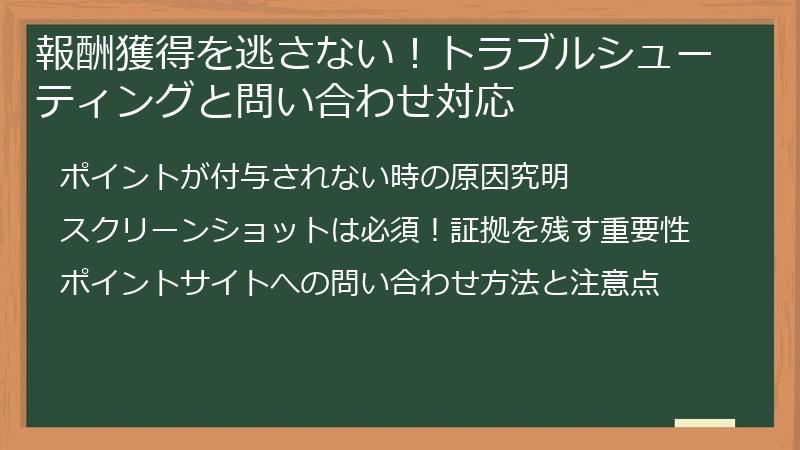 報酬獲得を逃さない！トラブルシューティングと問い合わせ対応

ポイントが付与されない時の原因究明

スクリーンショットは必須！証拠を残す重要性

ポイントサイトへの問い合わせ方法と注意点